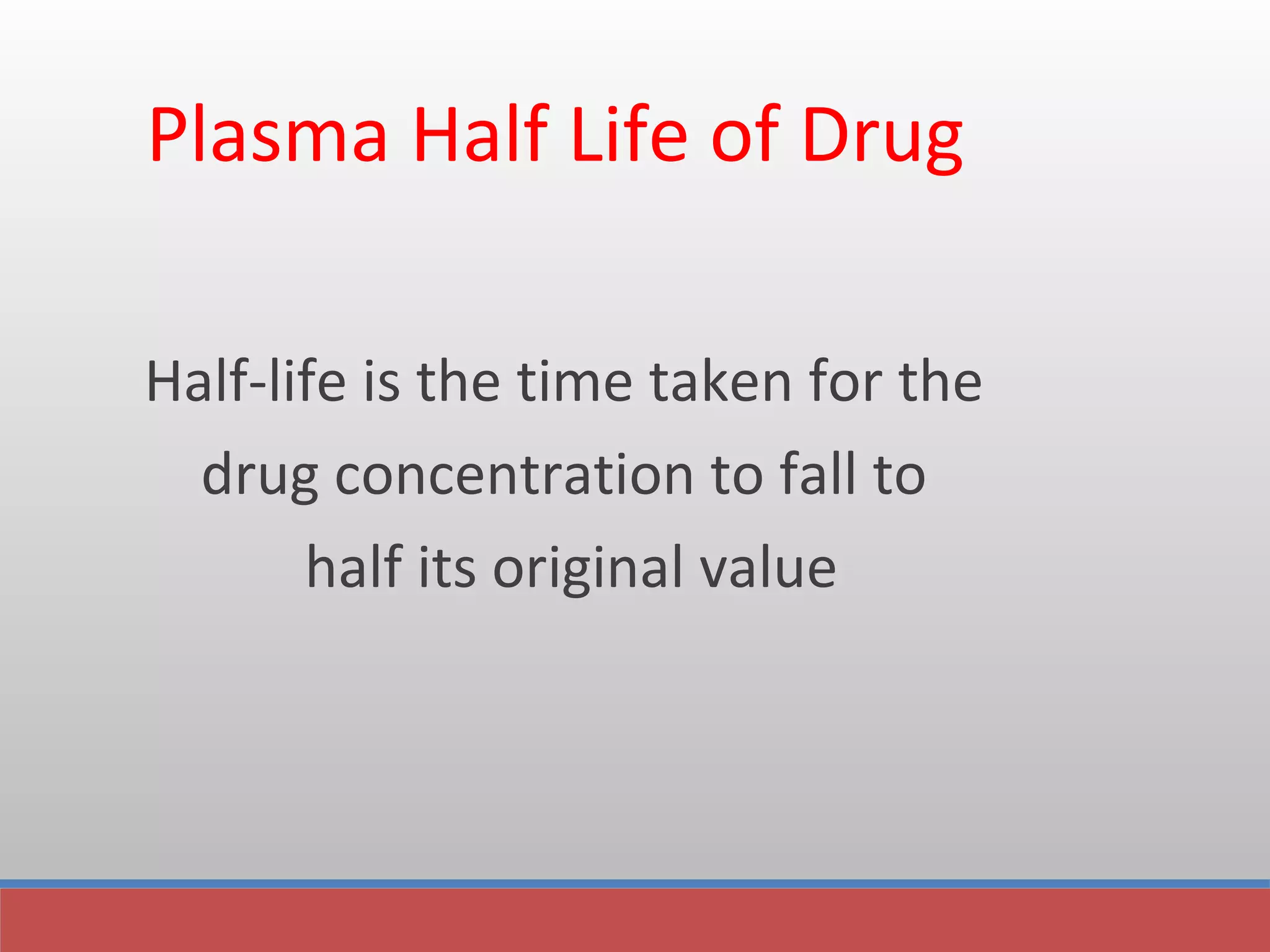 Plasma Half Life of Drug

Half-life is the time taken for the drug concentration to fall to half its original value